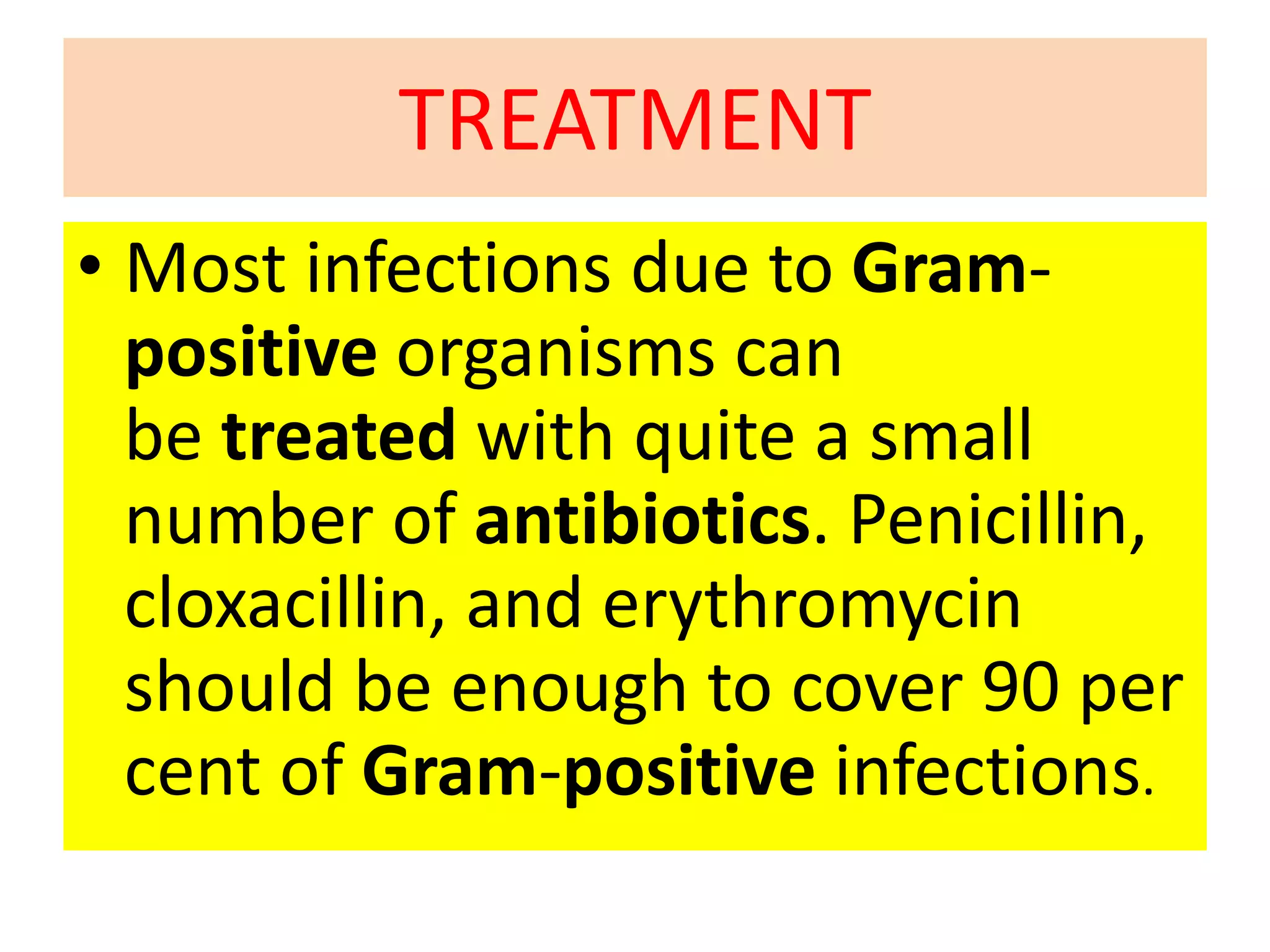 TREATMENT

• Most infections due to Gram-positive organisms can be treated with quite a small number of antibiotics. Penicillin, cloxacillin, and erythromycin should be enough to cover 90 per cent of Gram-positive infections.